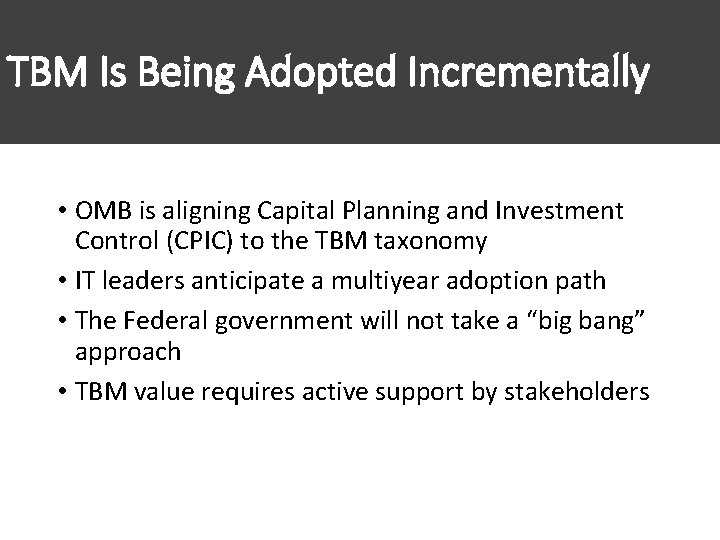 TBM Is Being Adopted Incrementally

• OMB is aligning Capital Planning and Investment Control (CPIC) to the TBM taxonomy
• IT leaders anticipate a multiyear adoption path
• The Federal government will not take a “big bang” approach
• TBM value requires active support by stakeholders